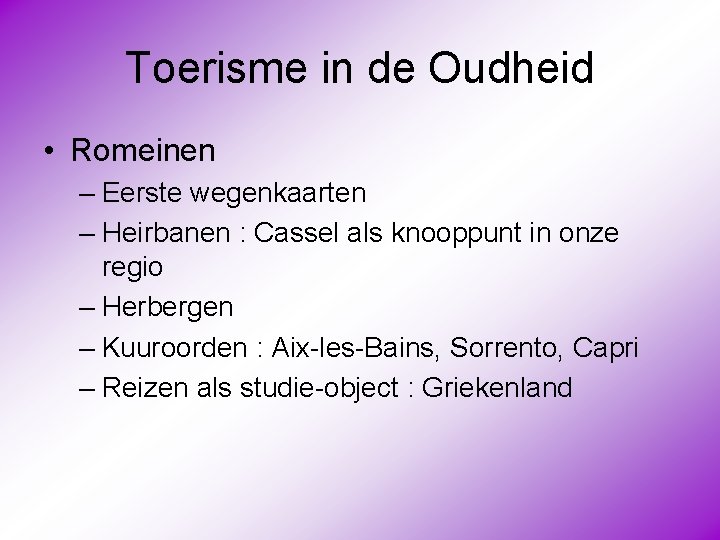 Toerisme in de Oudheid

• Romeinen
– Eerste wegenkaarten
– Heirbanen : Cassel als knooppunt in onze regio
– Herbergen
– Kuuroorden : Aix-les-Bains, Sorrento, Capri
– Reizen als studie-object : Griekenland